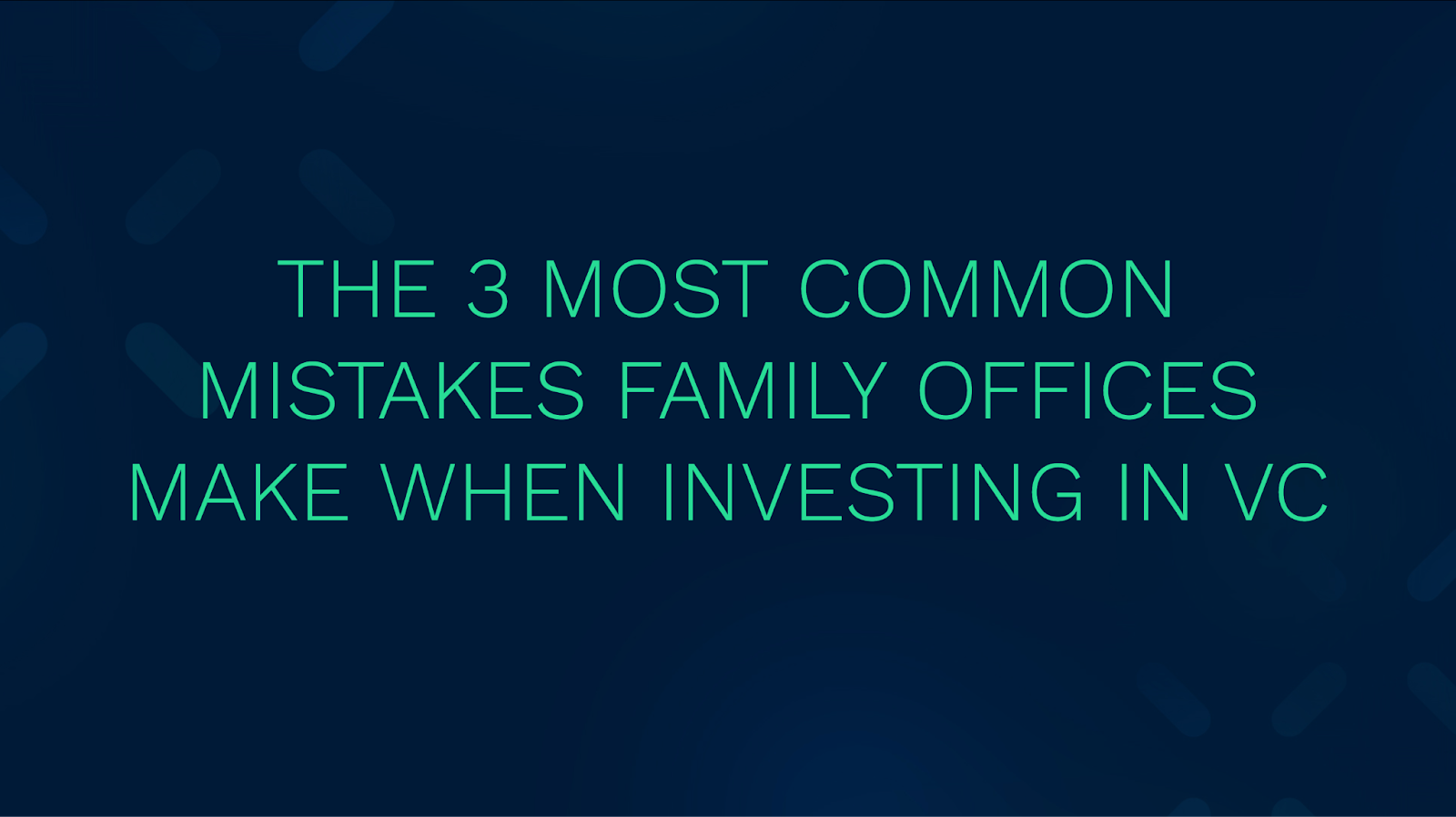 THE 3 MOST COMMON MISTAKES FAMILY OFFICES MAKE WHEN INVESTING IN VC